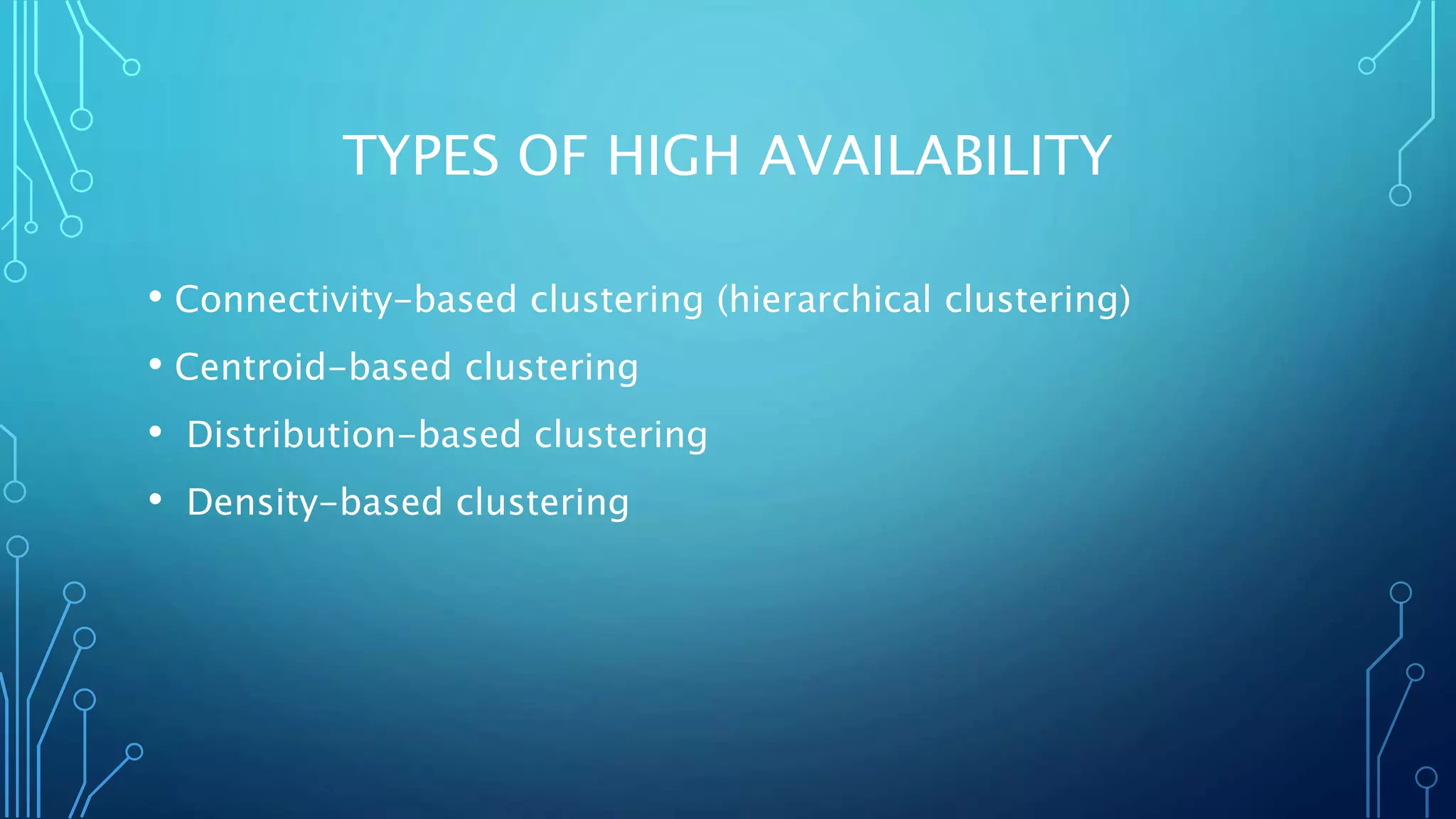 TYPES OF HIGH AVAILABILITY

• Connectivity-based clustering (hierarchical clustering)
• Centroid-based clustering
• Distribution-based clustering
• Density-based clustering